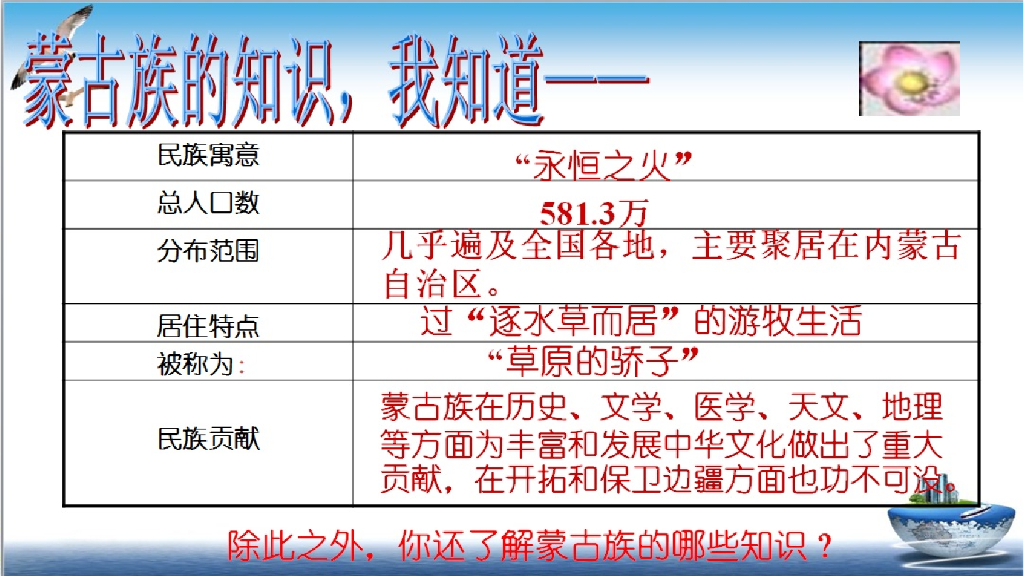 蒙古族的知识，我知道——

| 民族寓意 | “永恒之火” |
|---|---|
| 总人口数 | 581.3万 |
| 分布范围 | 几乎遍及全国各地，主要聚居在内蒙古自治区。 |
| 居住特点 | 过“逐水草而居”的游牧生活 |
| 被称为: | “草原的骄子” |
| 民族贡献 | 蒙古族在历史、文学、医学、天文、地理等方面为丰富和发展中华文化做出了重大贡献，在开拓和保卫边疆方面也功不可没。 |

除此之外，你还了解蒙古族的哪些知识？